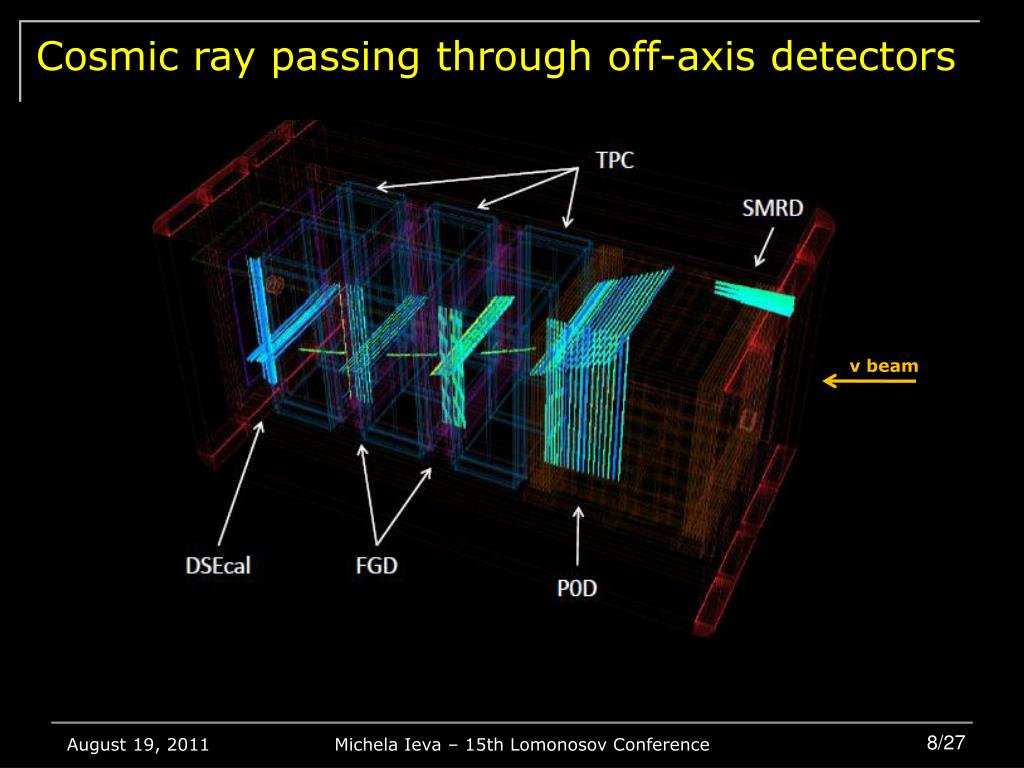 Cosmic ray passing through off-axis detectors

TPC

SMRD

ν beam

DSEcal

FGD

P0D

August 19, 2011

Michela Ieva – 15th Lomonosov Conference

8/27